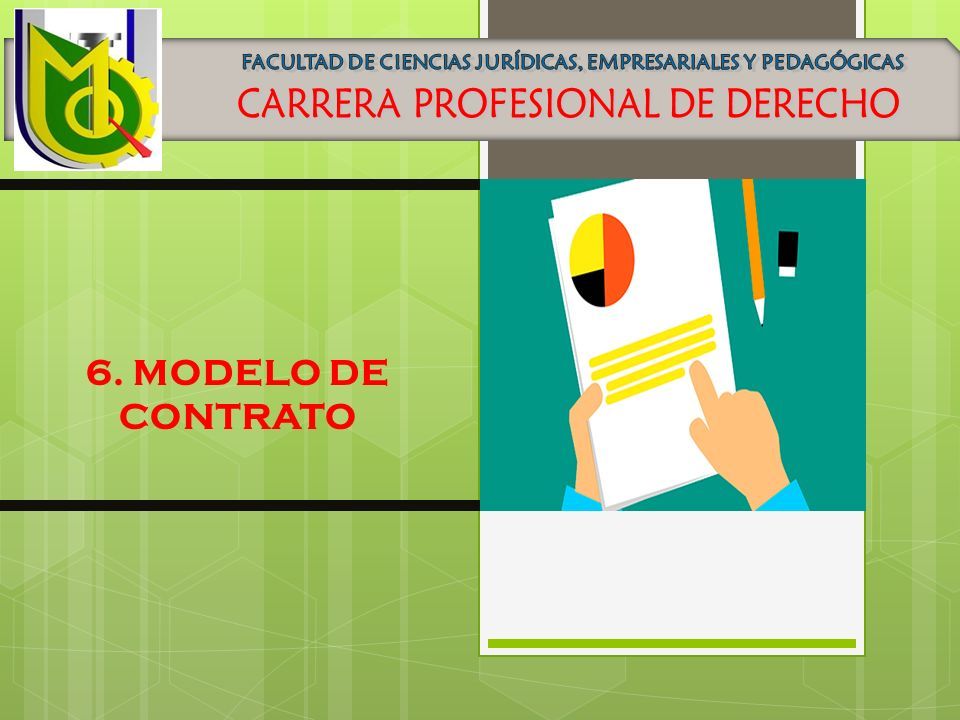 FACULTAD DE CIENCIAS JURÍDICAS, EMPRESARIALES Y PEDAGÓGICAS
CARRERA PROFESIONAL DE DERECHO

6. MODELO DE CONTRATO